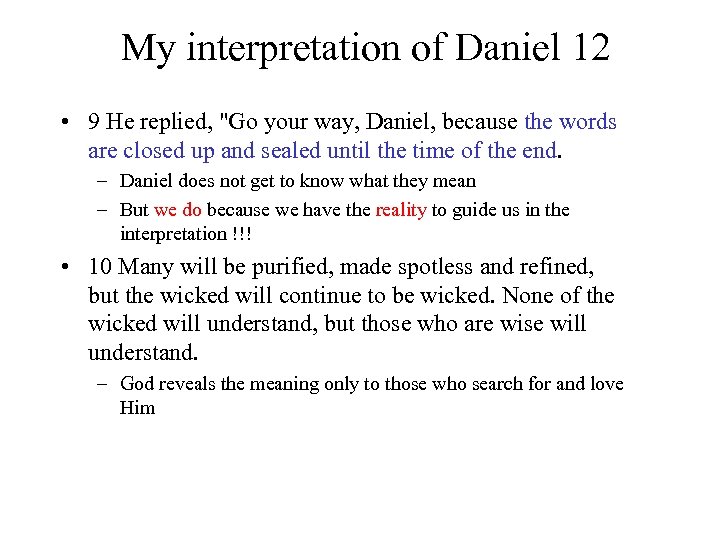 My interpretation of Daniel 12

• 9 He replied, "Go your way, Daniel, because the words are closed up and sealed until the time of the end.
  – Daniel does not get to know what they mean
  – But we do because we have the reality to guide us in the interpretation !!!
• 10 Many will be purified, made spotless and refined, but the wicked will continue to be wicked. None of the wicked will understand, but those who are wise will understand.
  – God reveals the meaning only to those who search for and love Him